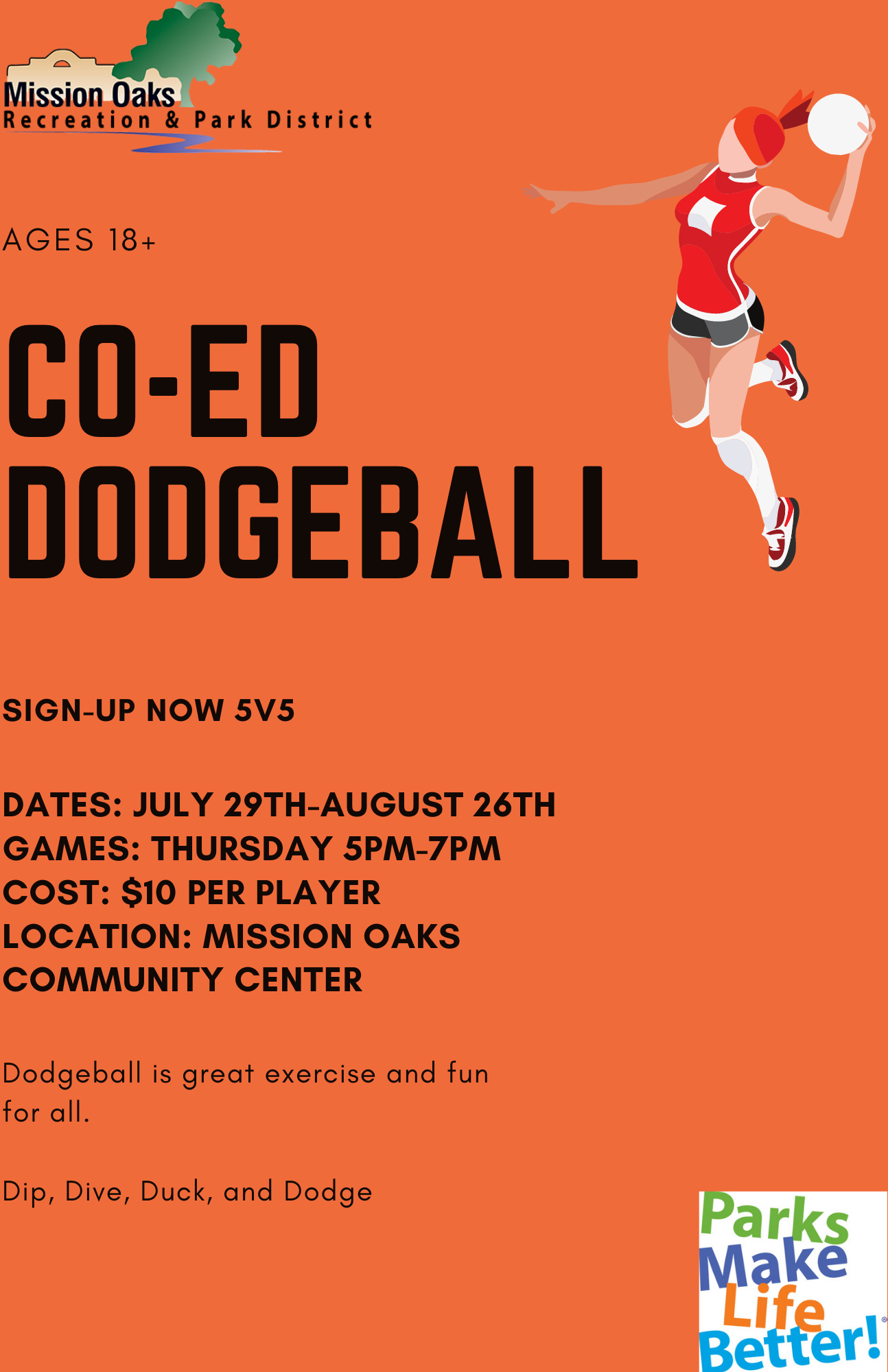 Mission Oaks
Recreation & Park District

AGES 18+

CO-ED DODGEBALL

SIGN-UP NOW 5V5

DATES: JULY 29TH-AUGUST 26TH
GAMES: THURSDAY 5PM-7PM
COST: $10 PER PLAYER
LOCATION: MISSION OAKS COMMUNITY CENTER

Dodgeball is great exercise and fun for all.

Dip, Dive, Duck, and Dodge

Parks Make Life Better!®